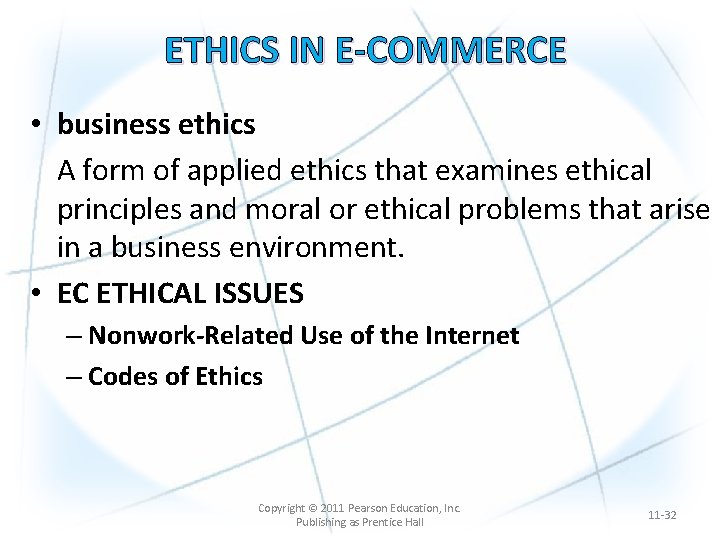 ETHICS IN E-COMMERCE

• business ethics

A form of applied ethics that examines ethical principles and moral or ethical problems that arise in a business environment.

• EC ETHICAL ISSUES

– Nonwork-Related Use of the Internet

– Codes of Ethics

Copyright © 2011 Pearson Education, Inc. Publishing as Prentice Hall

11-32